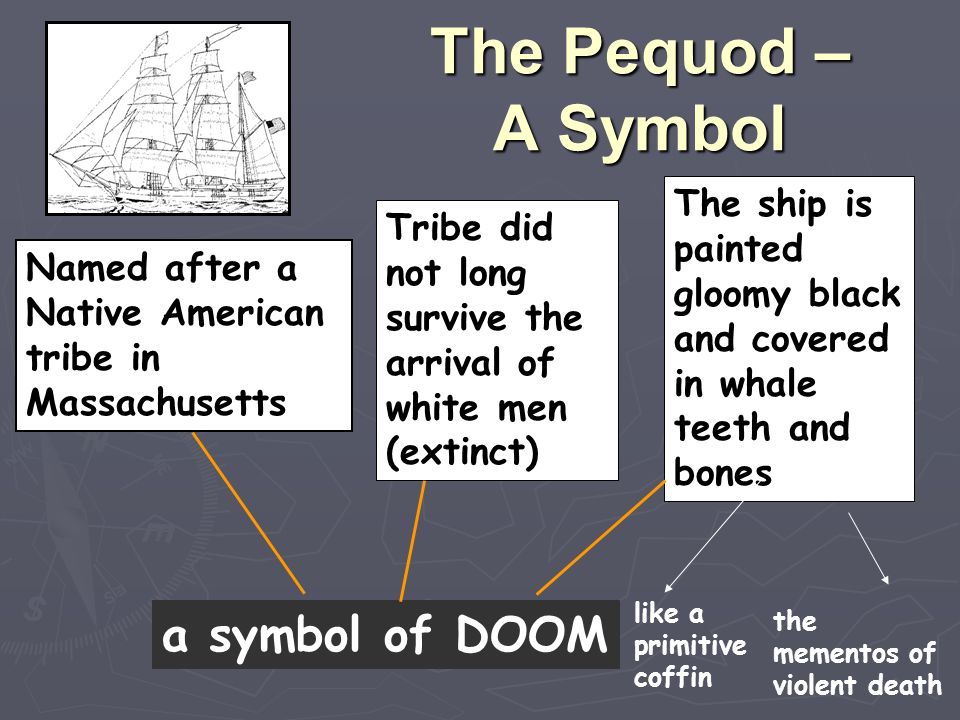 The Pequod – A Symbol

Named after a Native American tribe in Massachusetts

Tribe did not long survive the arrival of white men (extinct)

The ship is painted gloomy black and covered in whale teeth and bones

a symbol of DOOM

like a primitive coffin

the mementos of violent death